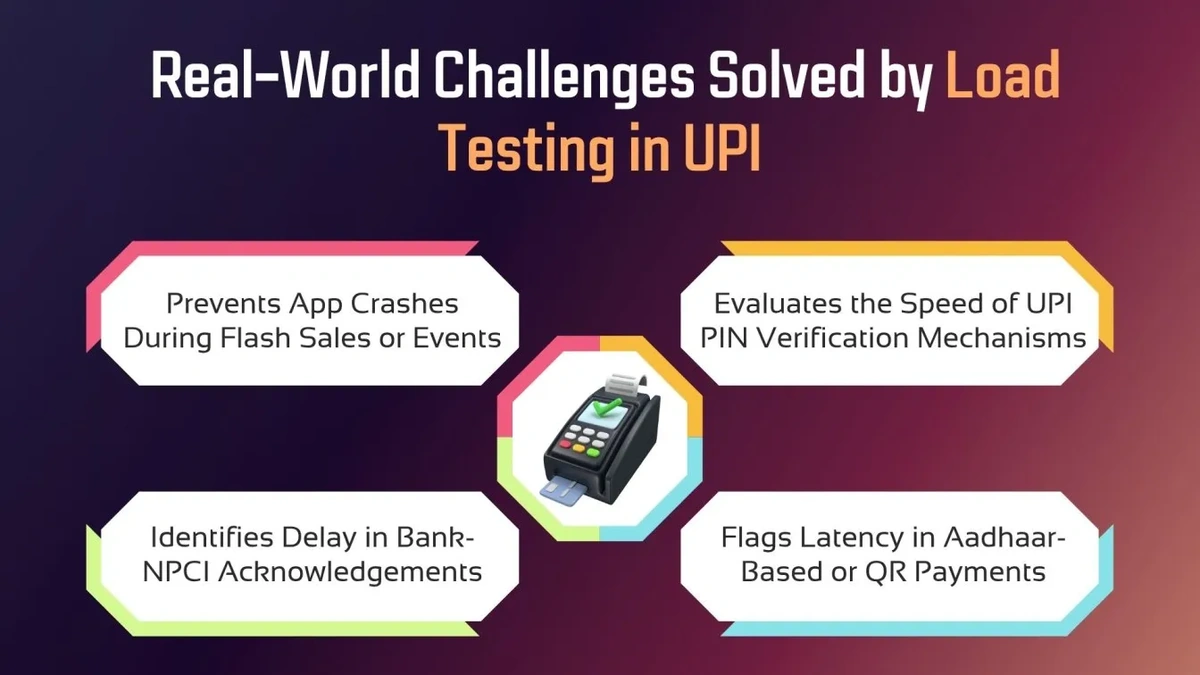 Real-World Challenges Solved by Load Testing in UPI

Prevents App Crashes During Flash Sales or Events

Evaluates the Speed of UPI PIN Verification Mechanisms

Identifies Delay in Bank-NPCI Acknowledgements

Flags Latency in Aadhaar-Based or QR Payments